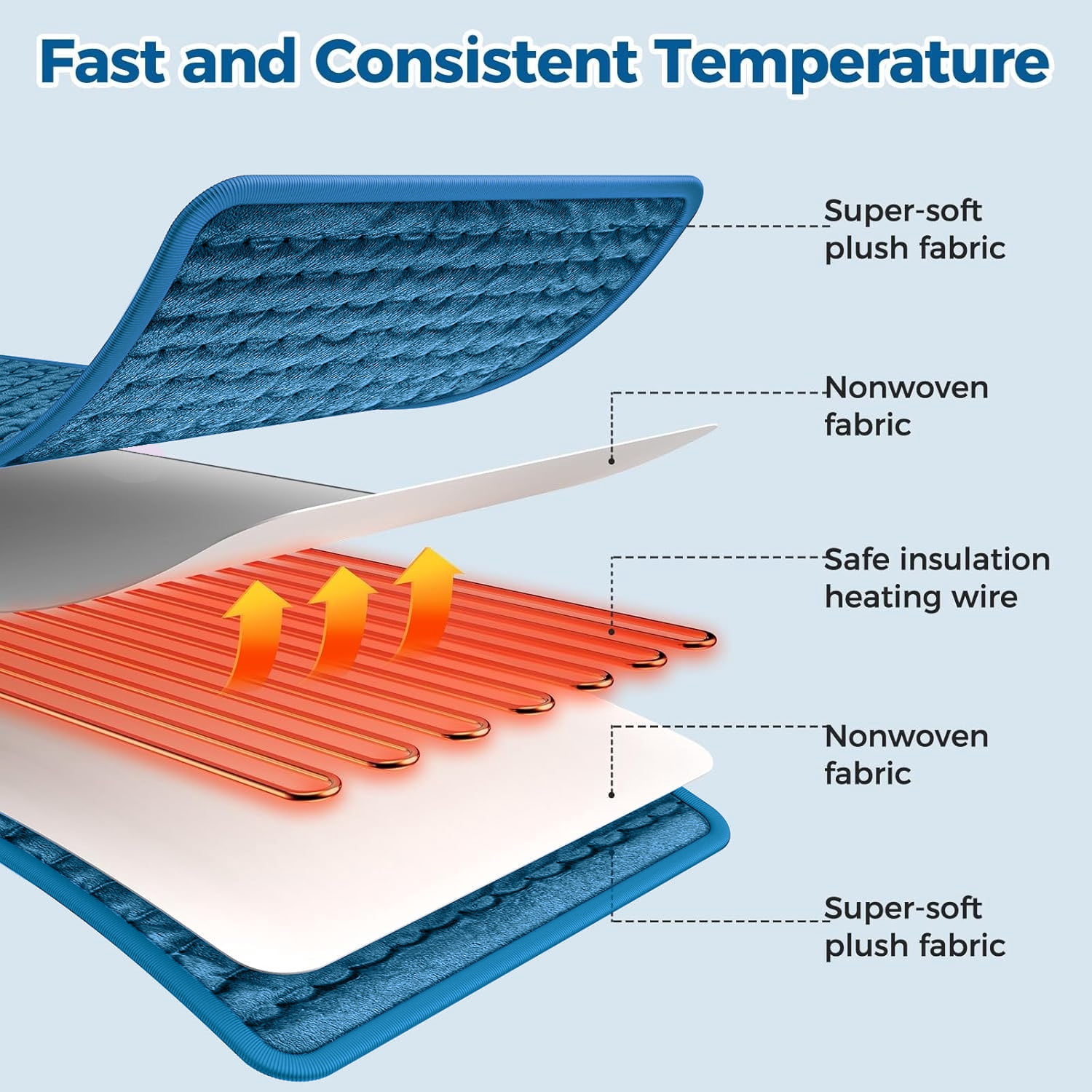 Fast and Consistent Temperature

Super-soft plush fabric

Nonwoven fabric

Safe insulation heating wire

Nonwoven fabric

Super-soft plush fabric